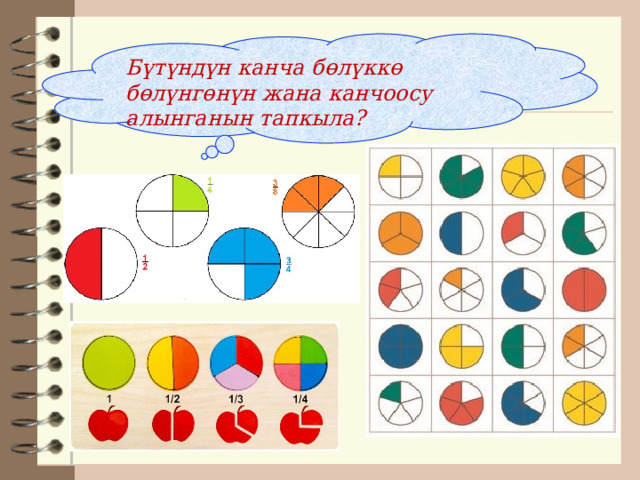 Бүтүндүн канча бөлүккө бөлүнгөнүн жана канчоосу алынганын тапкыла?

$\frac{1}{4}$

$\frac{3}{8}$

$\frac{1}{2}$

$\frac{3}{4}$

1

1/2

1/3

1/4